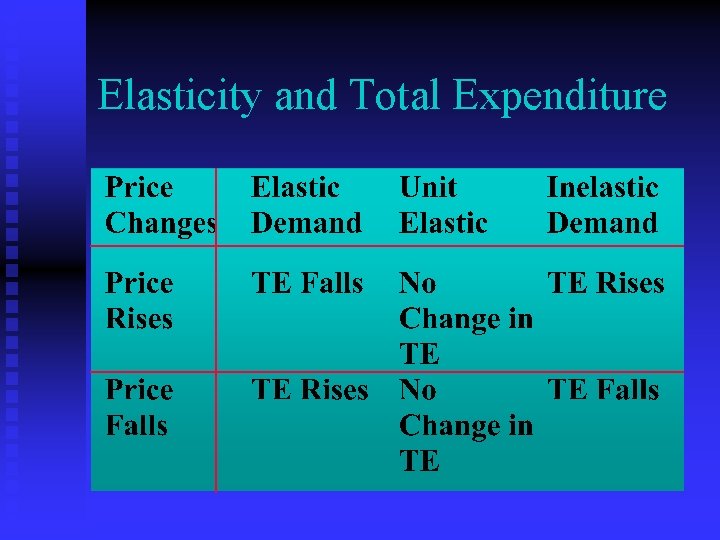 Elasticity and Total Expenditure

| Price Changes | Elastic Demand | Unit Elastic | Inelastic Demand |
|---|---|---|---|
| Price Rises | TE Falls | No Change in TE | TE Rises |
| Price Falls | TE Rises | No Change in TE | TE Falls |